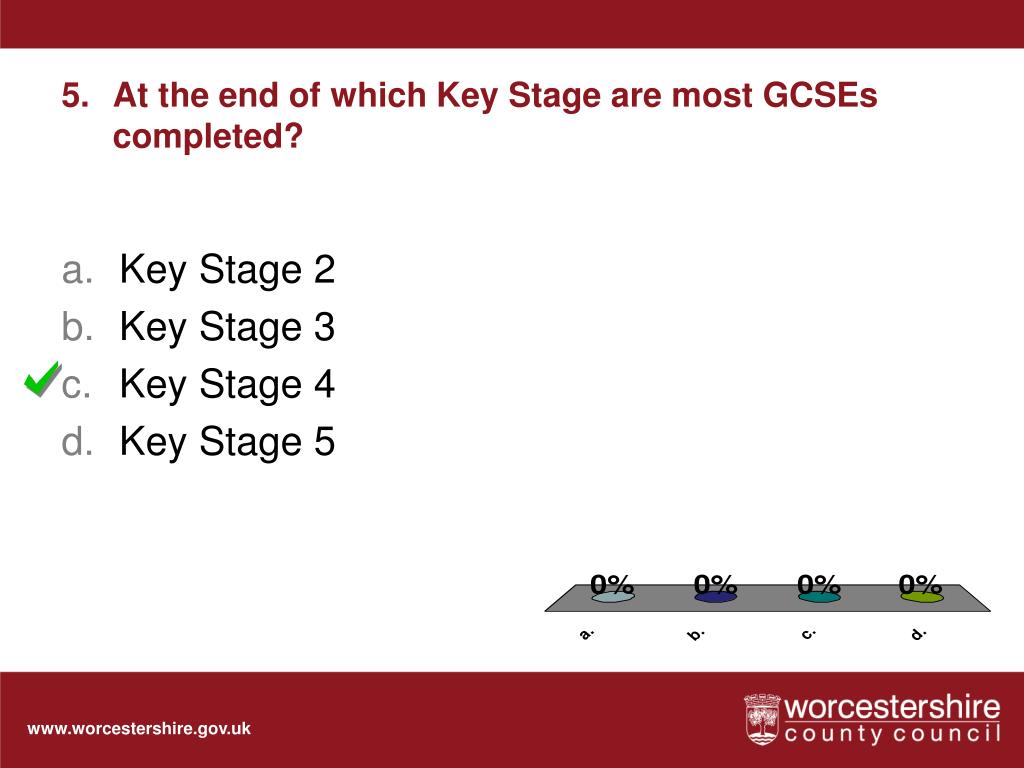 5. At the end of which Key Stage are most GCSEs completed?

a. Key Stage 2
b. Key Stage 3
c. Key Stage 4
d. Key Stage 5

0% 0% 0% 0%

a. b. c. d.

www.worcestershire.gov.uk

worcestershire county council